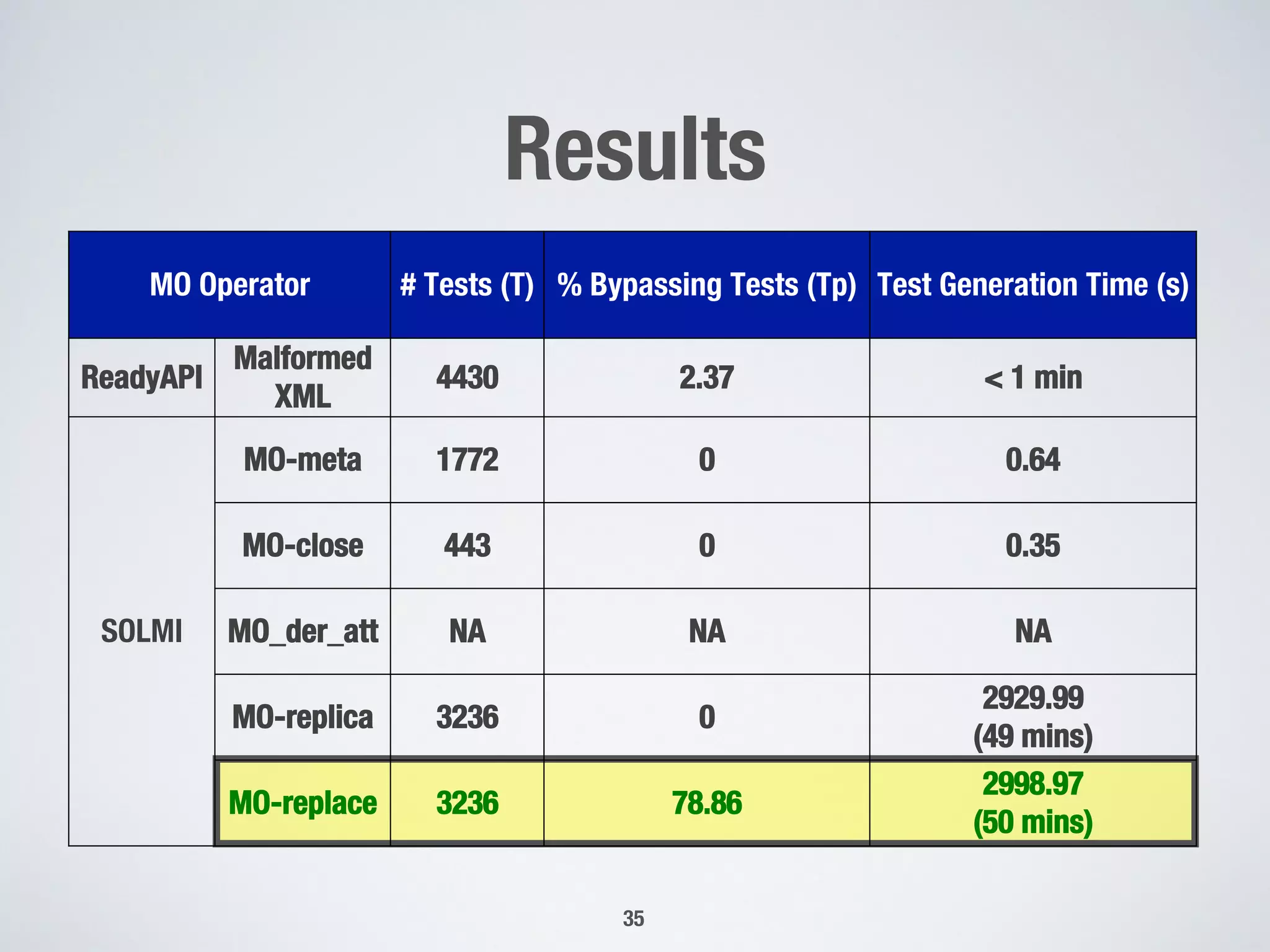 Results

| MO Operator | | # Tests (T) | % Bypassing Tests (Tp) | Test Generation Time (s) |
|---|---|---|---|---|
| ReadyAPI | Malformed XML | 4430 | 2.37 | < 1 min |
| SOLMI | MO-meta | 1772 | 0 | 0.64 |
| | MO-close | 443 | 0 | 0.35 |
| | MO_der_att | NA | NA | NA |
| | MO-replica | 3236 | 0 | 2929.99 (49 mins) |
| | MO-replace | 3236 | 78.86 | 2998.97 (50 mins) |

35